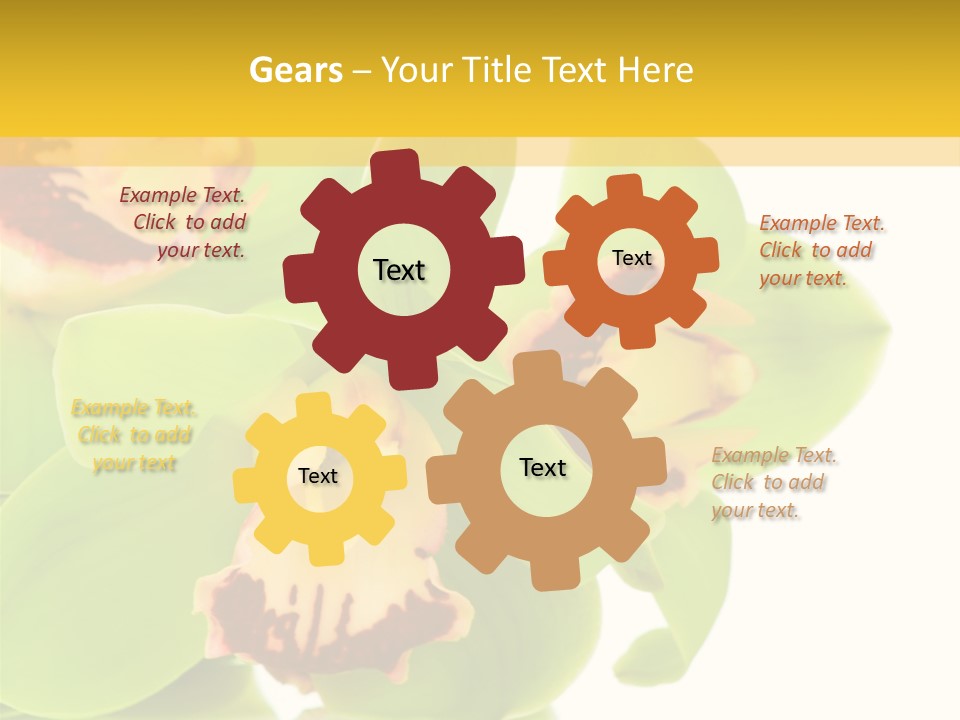 Gears – Your Title Text Here

Example Text. Click to add your text.

Text

Text

Example Text. Click to add your text.

Example Text. Click to add your text

Text

Text

Example Text. Click to add your text.